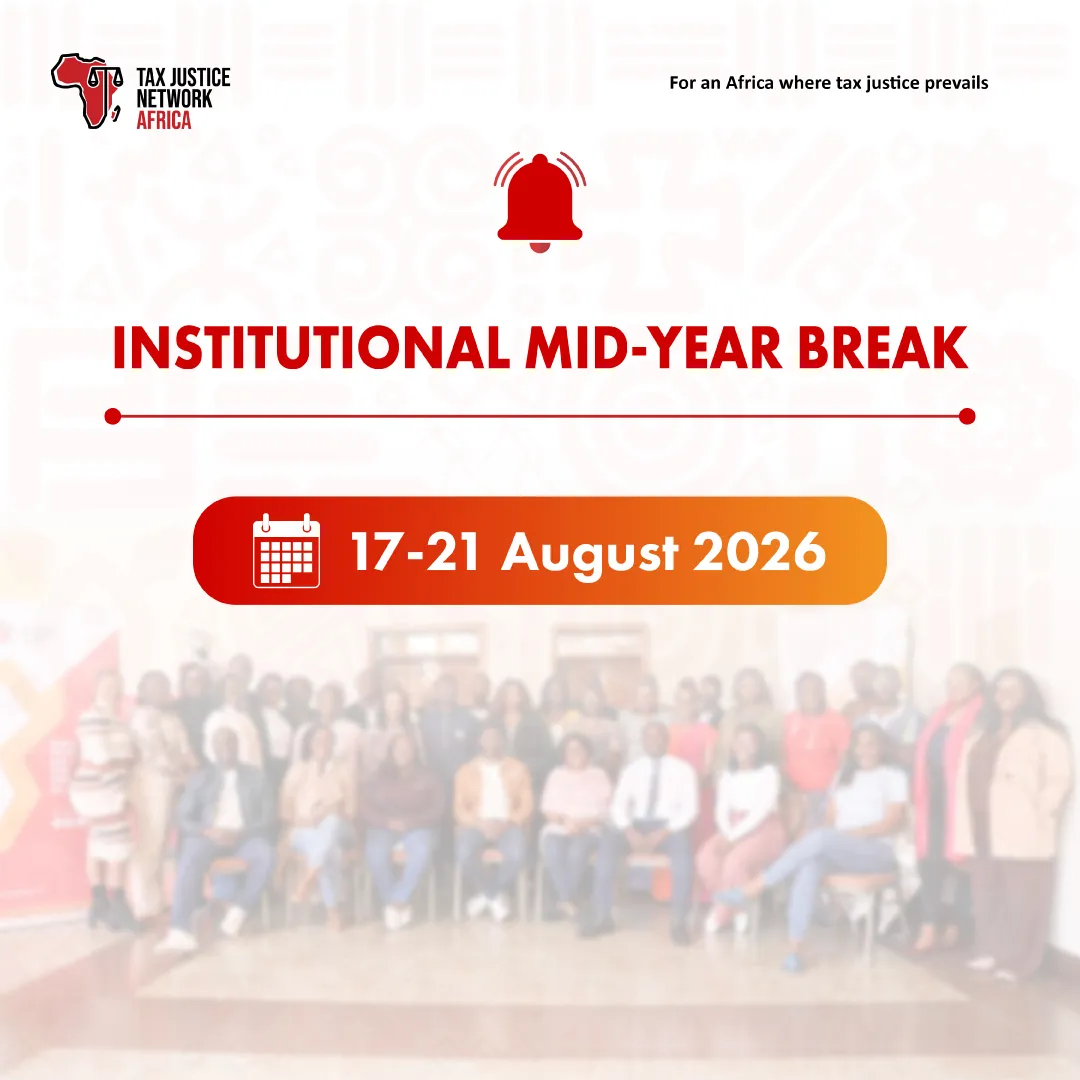 TAX JUSTICE NETWORK AFRICA

For an Africa where tax justice prevails

INSTITUTIONAL MID-YEAR BREAK

17-21 August 2026